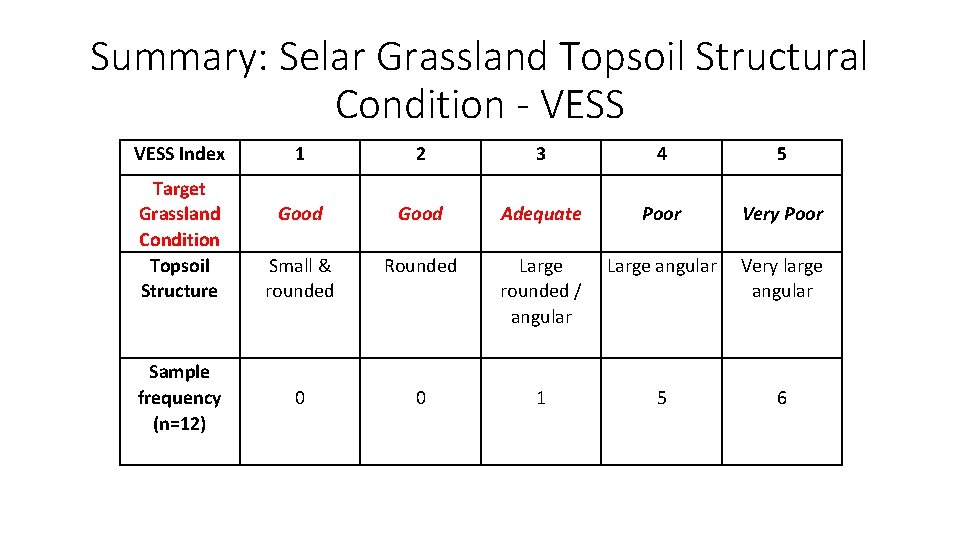 Summary: Selar Grassland Topsoil Structural Condition - VESS

| VESS Index | 1 | 2 | 3 | 4 | 5 |
|---|---|---|---|---|---|
| Target Grassland Condition | Good | Good | Adequate | Poor | Very Poor |
| Topsoil Structure | Small & rounded | Rounded | Large rounded / angular | Large angular | Very large angular |
| Sample frequency (n=12) | 0 | 0 | 1 | 5 | 6 |